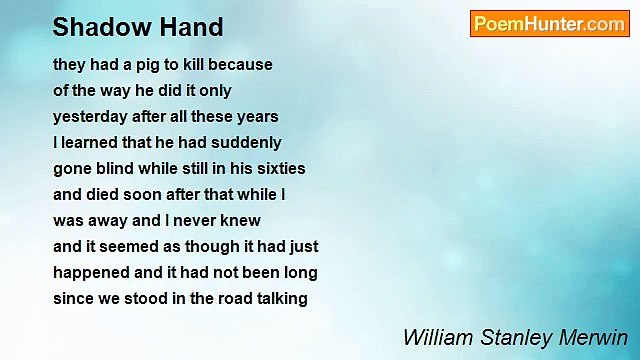 Shadow Hand

PoemHunter.com

they had a pig to kill because
of the way he did it only
yesterday after all these years
I learned that he had suddenly
gone blind while still in his sixties
and died soon after that while I
was away and I never knew
and it seemed as though it had just
happened and it had not been long
since we stood in the road talking

William Stanley Merwin